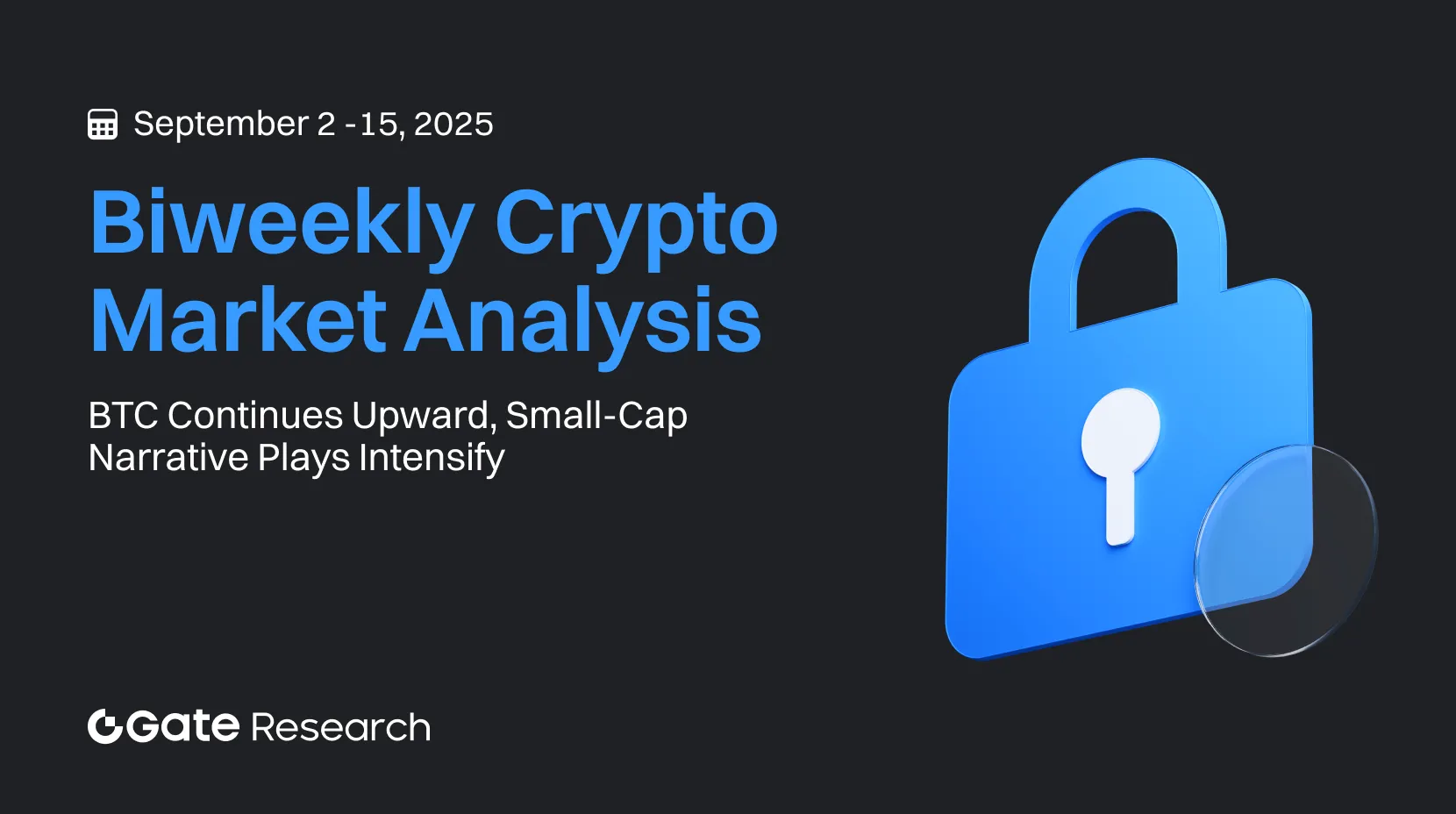 September 2 -15, 2025

Biweekly Crypto Market Analysis

BTC Continues Upward, Small-Cap Narrative Plays Intensify

Gate Research